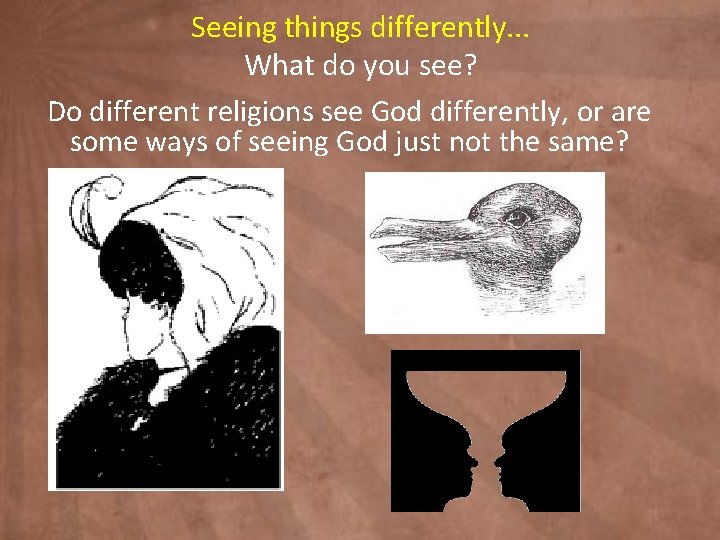 Seeing things differently...
What do you see?

Do different religions see God differently, or are some ways of seeing God just not the same?